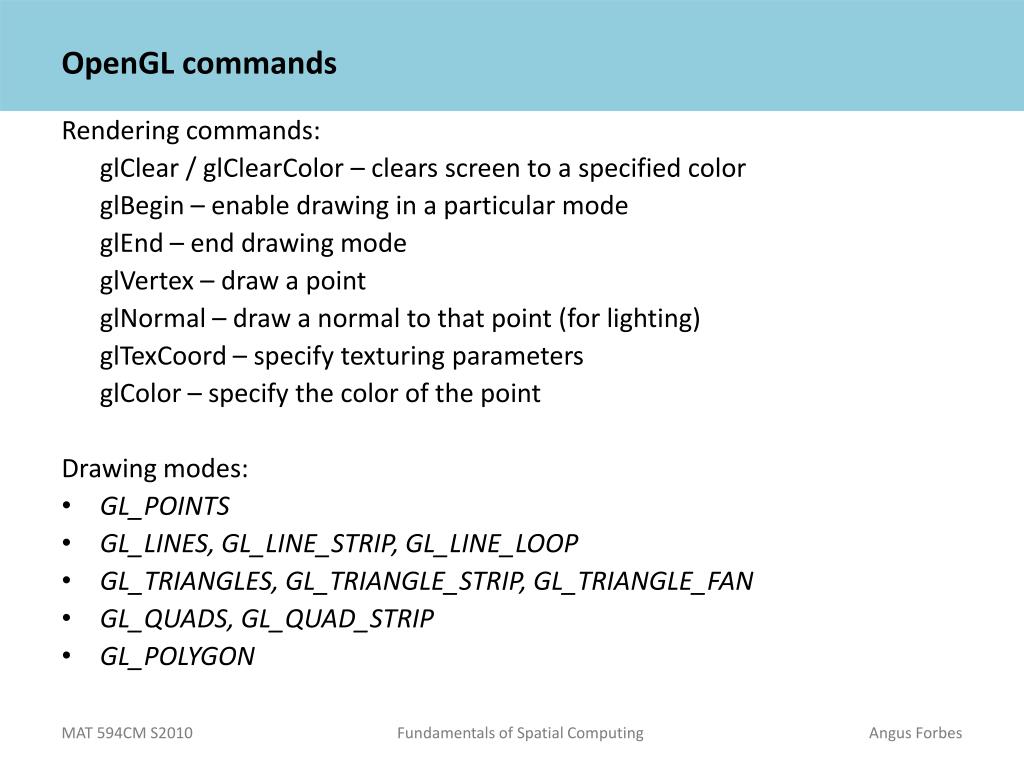 OpenGL commands

Rendering commands:
glClear / glClearColor – clears screen to a specified color
glBegin – enable drawing in a particular mode
glEnd – end drawing mode
glVertex – draw a point
glNormal – draw a normal to that point (for lighting)
glTexCoord – specify texturing parameters
glColor – specify the color of the point

Drawing modes:
• GL_POINTS
• GL_LINES, GL_LINE_STRIP, GL_LINE_LOOP
• GL_TRIANGLES, GL_TRIANGLE_STRIP, GL_TRIANGLE_FAN
• GL_QUADS, GL_QUAD_STRIP
• GL_POLYGON

MAT 594CM S2010 Fundamentals of Spatial Computing Angus Forbes